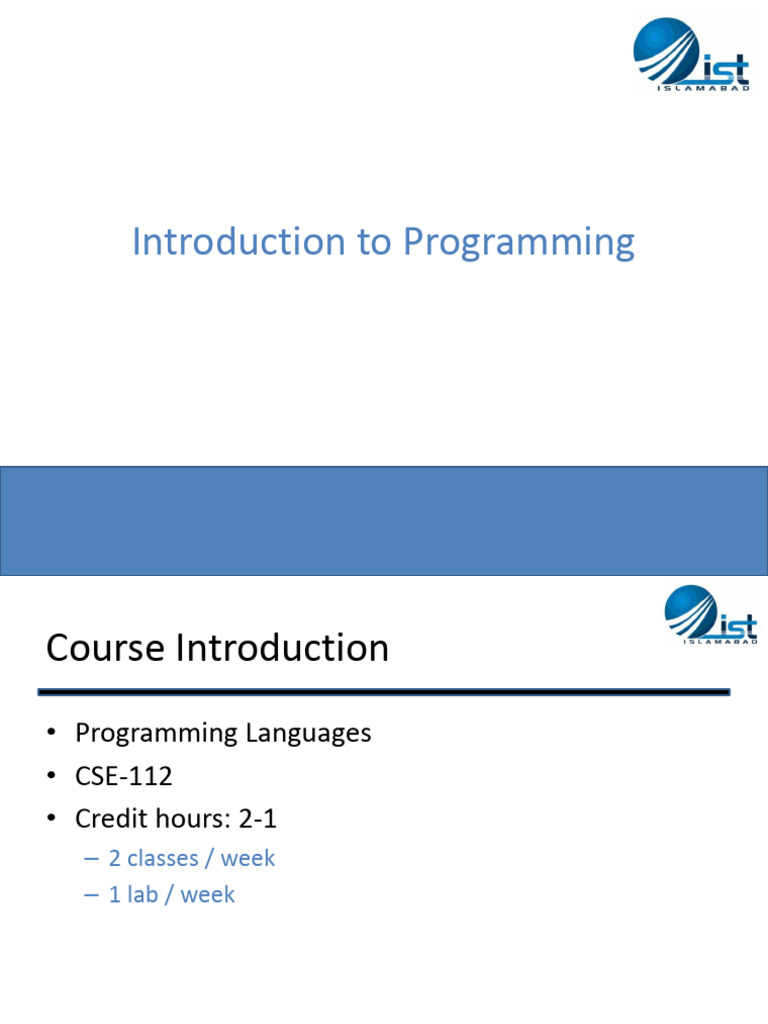 ist
ISLAMABAD

Introduction to Programming

ist
ISLAMABAD

Course Introduction

• Programming Languages
• CSE-112
• Credit hours: 2-1
– 2 classes / week
– 1 lab / week